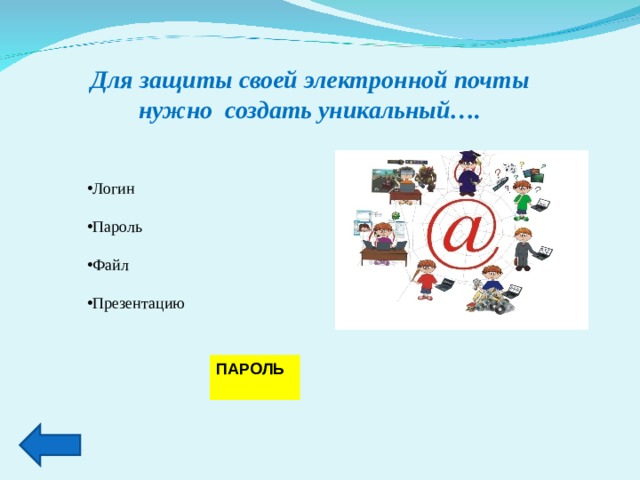 Для защиты своей электронной почты нужно создать уникальный….

•Логин

•Пароль

•Файл

•Презентацию

@

ПАРОЛЬ